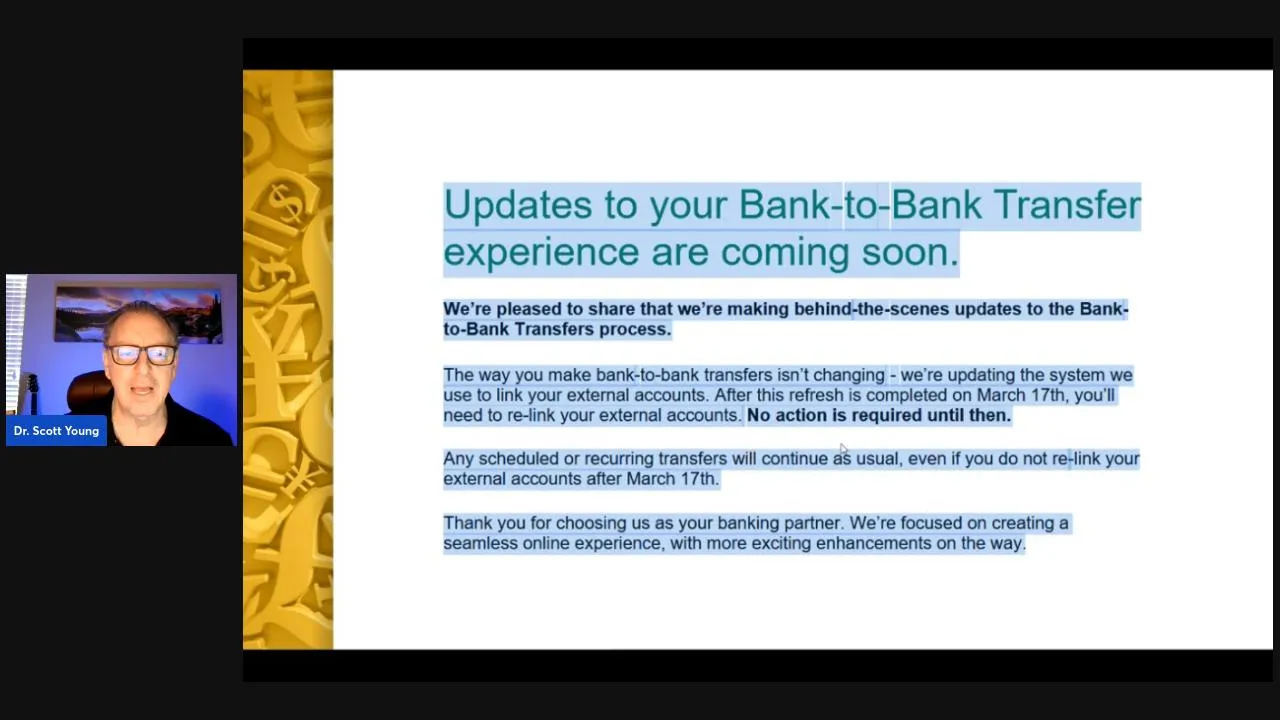 Dr. Scott Young

Updates to your Bank-to-Bank Transfer experience are coming soon.

We're pleased to share that we're making behind-the-scenes updates to the Bank-to-Bank Transfers process.

The way you make bank-to-bank transfers isn't changing - we're updating the system we use to link your external accounts. After this refresh is completed on March 17th, you'll need to re-link your external accounts. No action is required until then.

Any scheduled or recurring transfers will continue as usual, even if you do not re-link your external accounts after March 17th.

Thank you for choosing us as your banking partner. We're focused on creating a seamless online experience, with more exciting enhancements on the way.